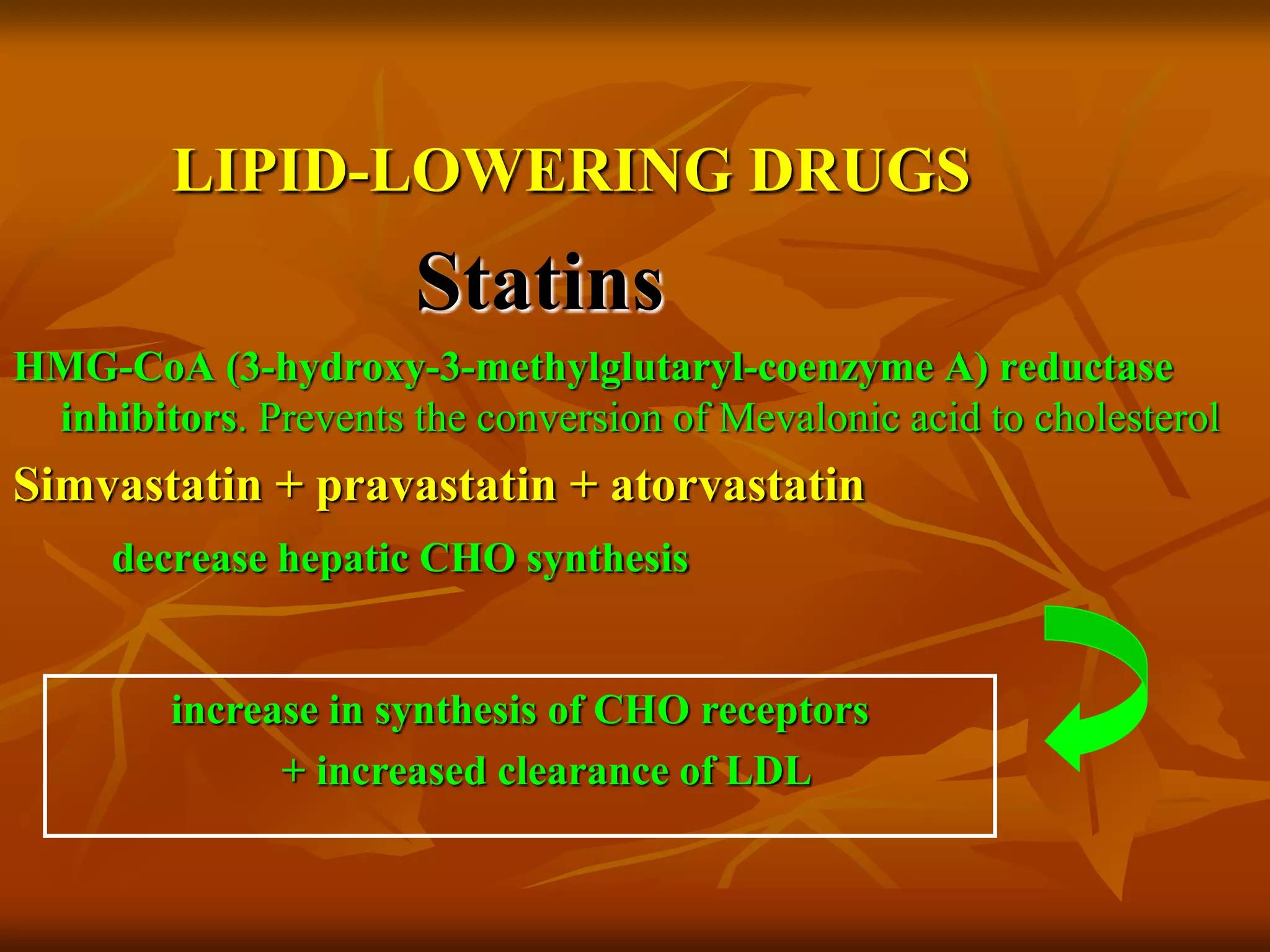 LIPID-LOWERING DRUGS

Statins

HMG-CoA (3-hydroxy-3-methylglutaryl-coenzyme A) reductase inhibitors. Prevents the conversion of Mevalonic acid to cholesterol

Simvastatin + pravastatin + atorvastatin

decrease hepatic CHO synthesis

increase in synthesis of CHO receptors
+ increased clearance of LDL